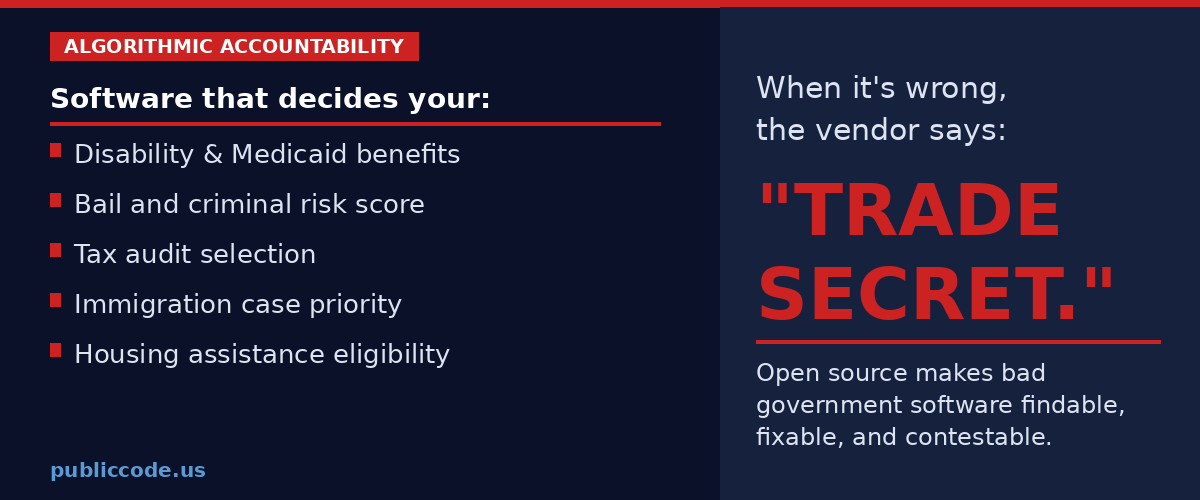 ALGORITHMIC ACCOUNTABILITY

Software that decides your:

Disability & Medicaid benefits

Bail and criminal risk score

Tax audit selection

Immigration case priority

Housing assistance eligibility

publiccode.us

When it's wrong, the vendor says:

"TRADE SECRET."

Open source makes bad government software findable, fixable, and contestable.